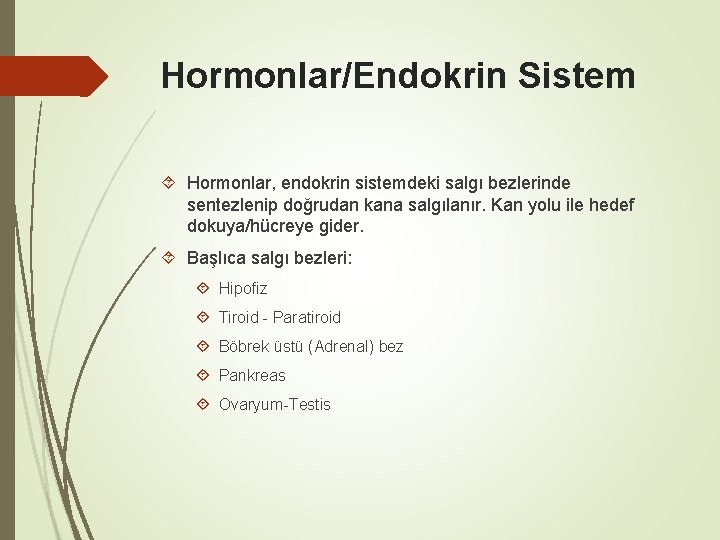 Hormonlar/Endokrin Sistem

Hormonlar, endokrin sistemdeki salgı bezlerinde sentezlenip doğrudan kana salgılanır. Kan yolu ile hedef dokuya/hücreye gider.

Başlıca salgı bezleri:

Hipofiz

Tiroid - Paratiroid

Böbrek üstü (Adrenal) bez

Pankreas

Ovaryum-Testis